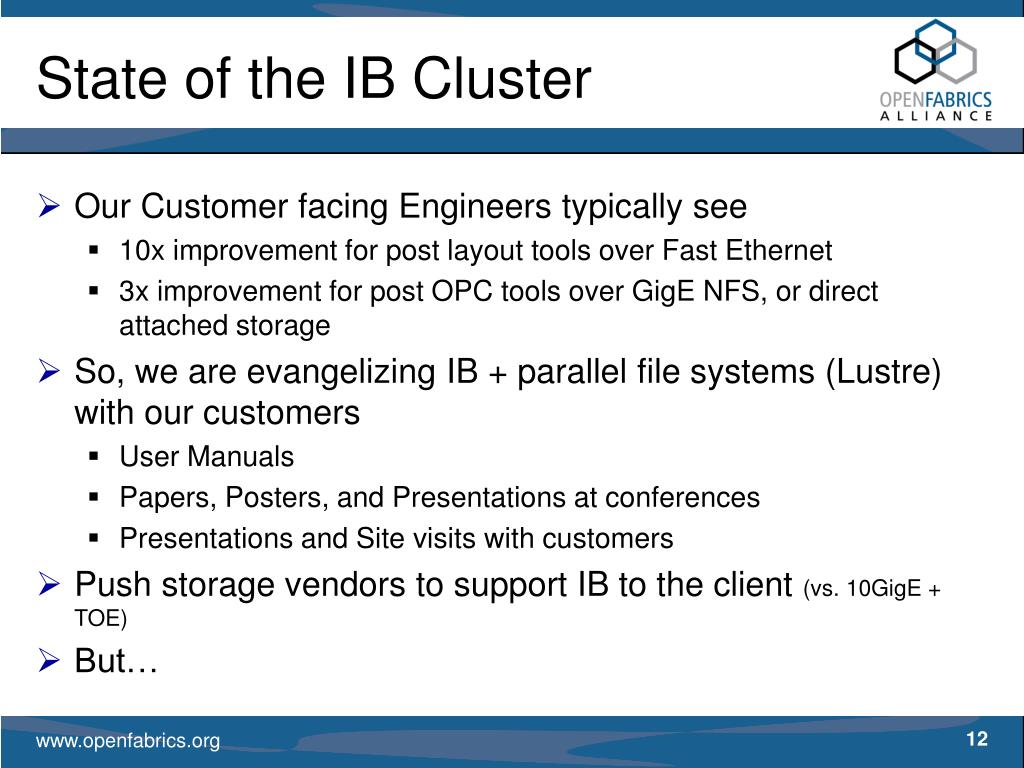 State of the IB Cluster

OPENFABRICS ALLIANCE

➢ Our Customer facing Engineers typically see
▪ 10x improvement for post layout tools over Fast Ethernet
▪ 3x improvement for post OPC tools over GigE NFS, or direct attached storage

➢ So, we are evangelizing IB + parallel file systems (Lustre) with our customers
▪ User Manuals
▪ Papers, Posters, and Presentations at conferences
▪ Presentations and Site visits with customers

➢ Push storage vendors to support IB to the client (vs. 10GigE + TOE)

➢ But…

www.openfabrics.org

12